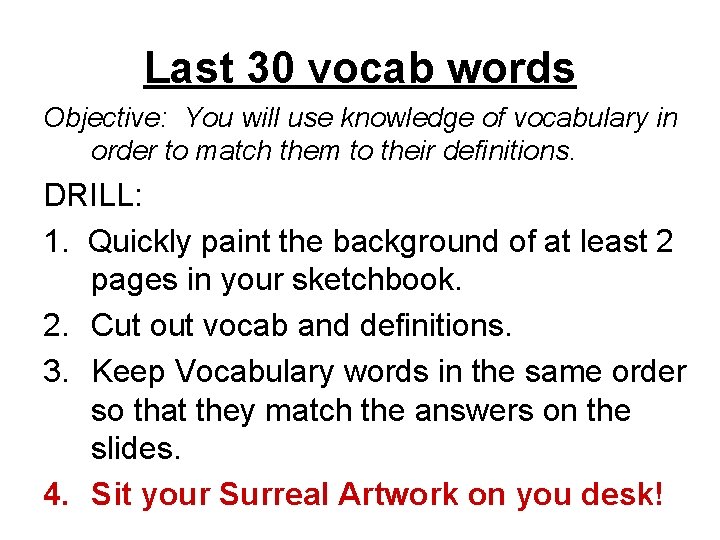 Last 30 vocab words

Objective: You will use knowledge of vocabulary in order to match them to their definitions.

DRILL:

1. Quickly paint the background of at least 2 pages in your sketchbook.
2. Cut out vocab and definitions.
3. Keep Vocabulary words in the same order so that they match the answers on the slides.
4. Sit your Surreal Artwork on you desk!